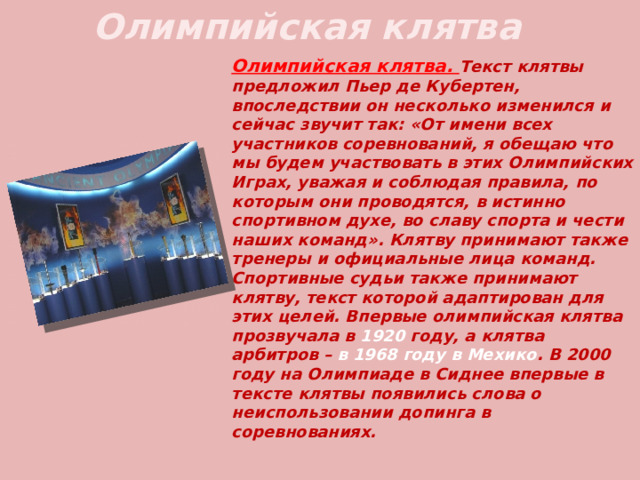 Олимпийская клятва

Олимпийская клятва. Текст клятвы предложил Пьер де Кубертен, впоследствии он несколько изменился и сейчас звучит так: «От имени всех участников соревнований, я обещаю что мы будем участвовать в этих Олимпийских Играх, уважая и соблюдая правила, по которым они проводятся, в истинно спортивном духе, во славу спорта и чести наших команд». Клятву принимают также тренеры и официальные лица команд. Спортивные судьи также принимают клятву, текст которой адаптирован для этих целей. Впервые олимпийская клятва прозвучала в 1920 году, а клятва арбитров – в 1968 году в Мехико. В 2000 году на Олимпиаде в Сиднее впервые в тексте клятвы появились слова о неиспользовании допинга в соревнованиях.